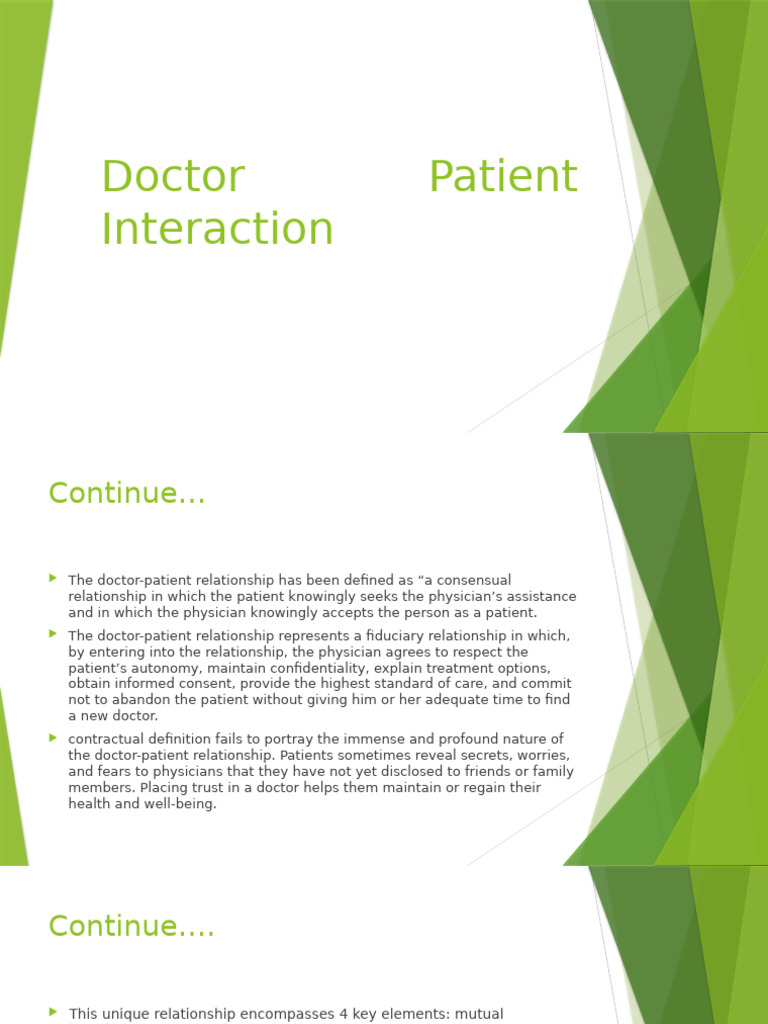 Doctor Patient Interaction

Continue…

The doctor-patient relationship has been defined as “a consensual relationship in which the patient knowingly seeks the physician’s assistance and in which the physician knowingly accepts the person as a patient.

The doctor-patient relationship represents a fiduciary relationship in which, by entering into the relationship, the physician agrees to respect the patient’s autonomy, maintain confidentiality, explain treatment options, obtain informed consent, provide the highest standard of care, and commit not to abandon the patient without giving him or her adequate time to find a new doctor.

contractual definition fails to portray the immense and profound nature of the doctor-patient relationship. Patients sometimes reveal secrets, worries, and fears to physicians that they have not yet disclosed to friends or family members. Placing trust in a doctor helps them maintain or regain their health and well-being.

Continue….

This unique relationship encompasses 4 key elements: mutual